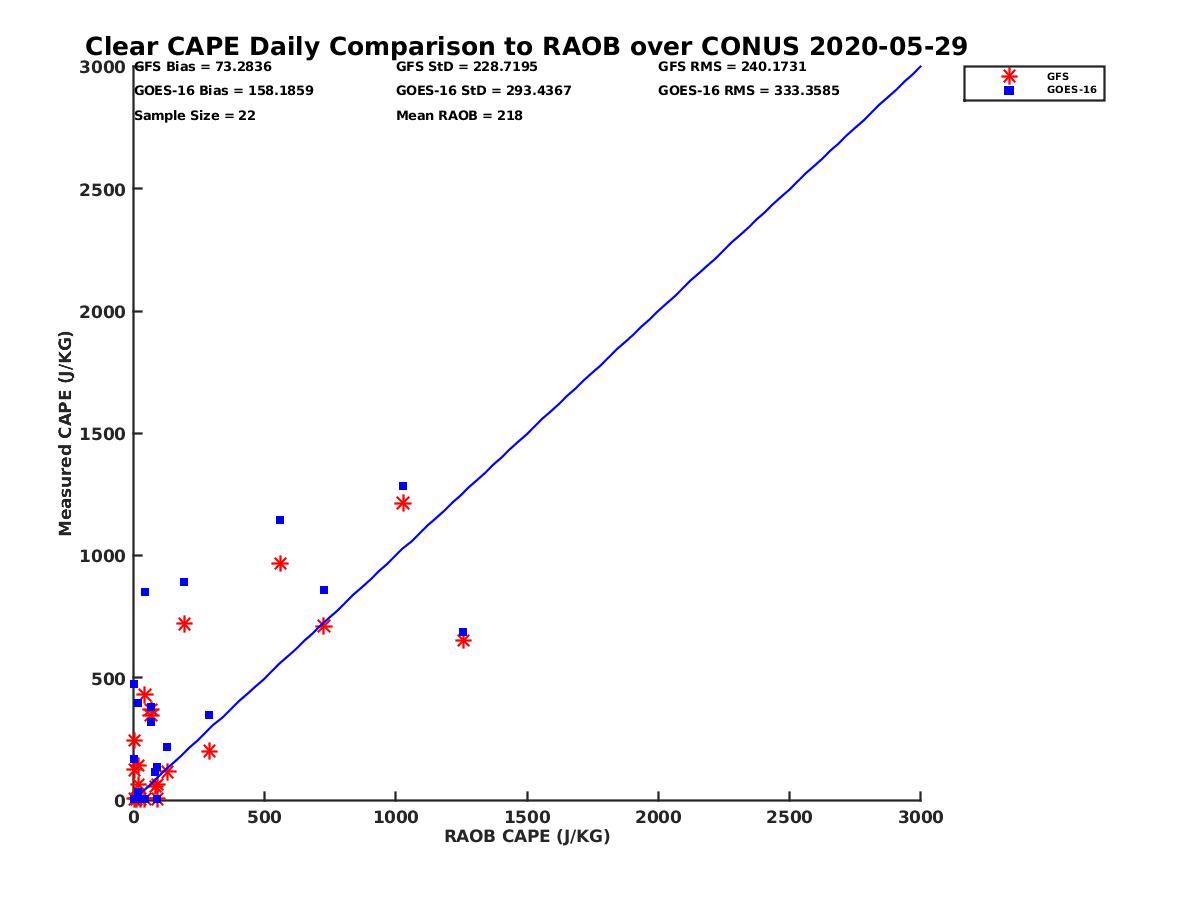 Clear CAPE Daily Comparison to RAOB over CONUS 2020-05-29

GFS Bias = 73.2836
GOES-16 Bias = 158.1859
Sample Size = 22

GFS StD = 228.7195
GOES-16 StD = 293.4367
Mean RAOB = 218

GFS RMS = 240.1731
GOES-16 RMS = 333.3585

GFS
GOES-16

Measured CAPE (J/KG)

3000
2500
2000
1500
1000
500
0

0
500
1000
1500
2000
2500
3000

RAOB CAPE (J/KG)